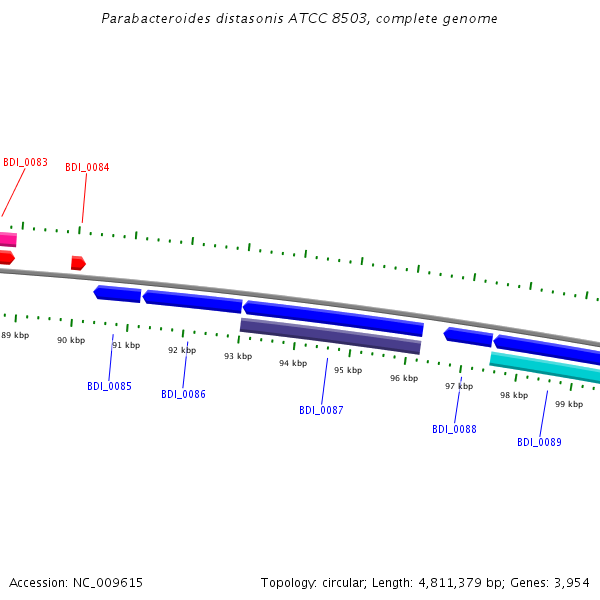 Parabacteroides distasonis ATCC 8503, complete genome

BDI_0083
BDI_0084

89 kbp
90 kbp
91 kbp
92 kbp
93 kbp
94 kbp
95 kbp
96 kbp
97 kbp
98 kbp
99 kbp

BDI_0085
BDI_0086
BDI_0087
BDI_0088
BDI_0089

Accession: NC_009615

Topology: circular; Length: 4,811,379 bp; Genes: 3,954